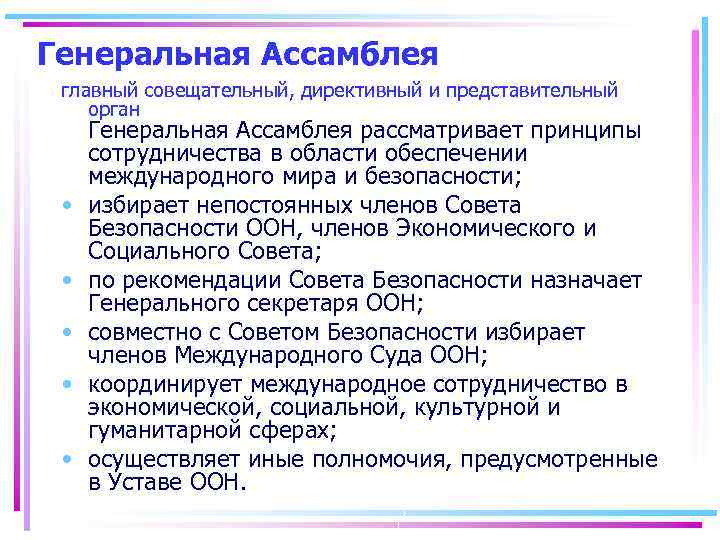 Генеральная Ассамблея

главный совещательный, директивный и представительный орган

Генеральная Ассамблея рассматривает принципы сотрудничества в области обеспечении международного мира и безопасности;

• избирает непостоянных членов Совета Безопасности ООН, членов Экономического и Социального Совета;
• по рекомендации Совета Безопасности назначает Генерального секретаря ООН;
• совместно с Советом Безопасности избирает членов Международного Суда ООН;
• координирует международное сотрудничество в экономической, социальной, культурной и гуманитарной сферах;
• осуществляет иные полномочия, предусмотренные в Уставе ООН.